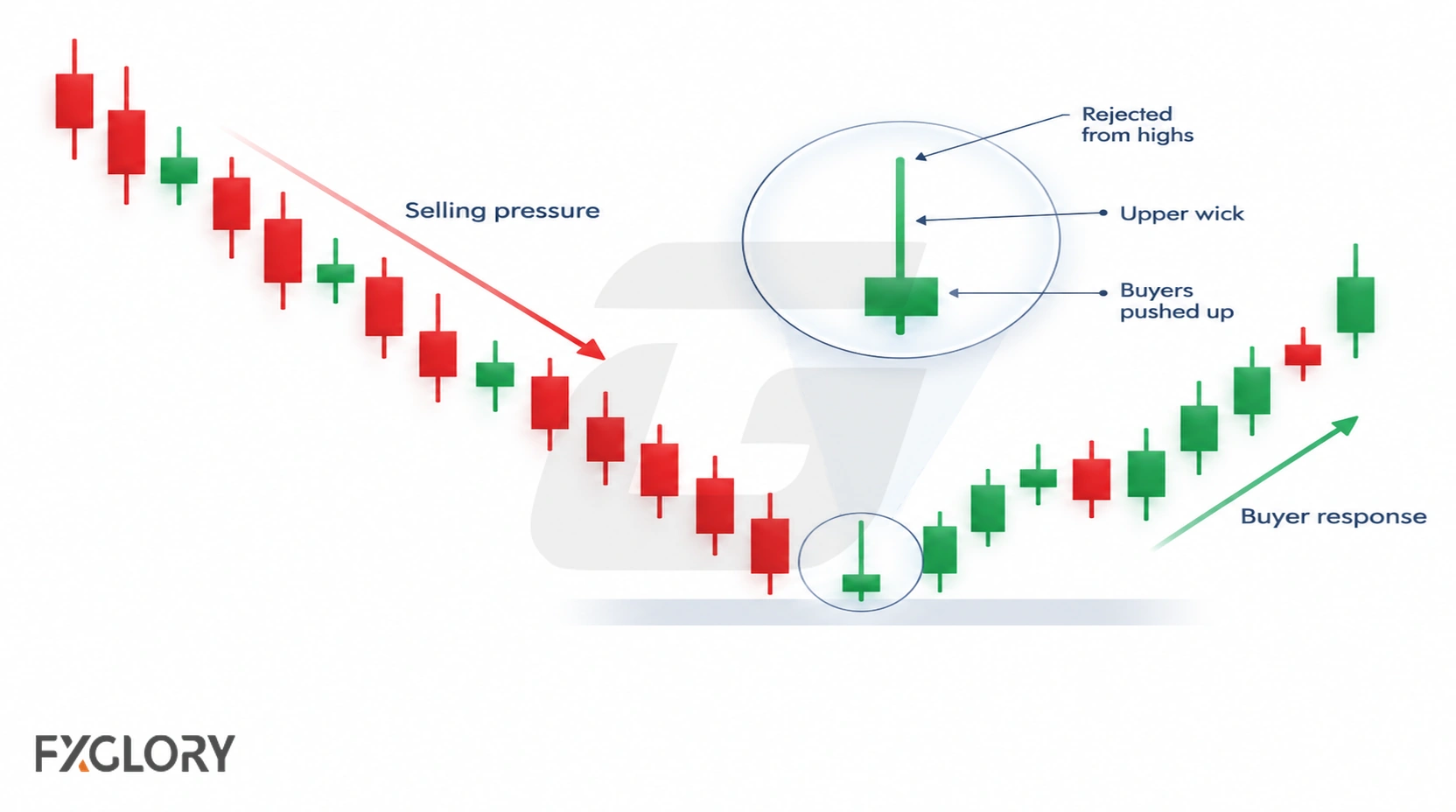 Selling pressure

Rejected from highs

Upper wick

Buyers pushed up

Buyer response

FXGLORY